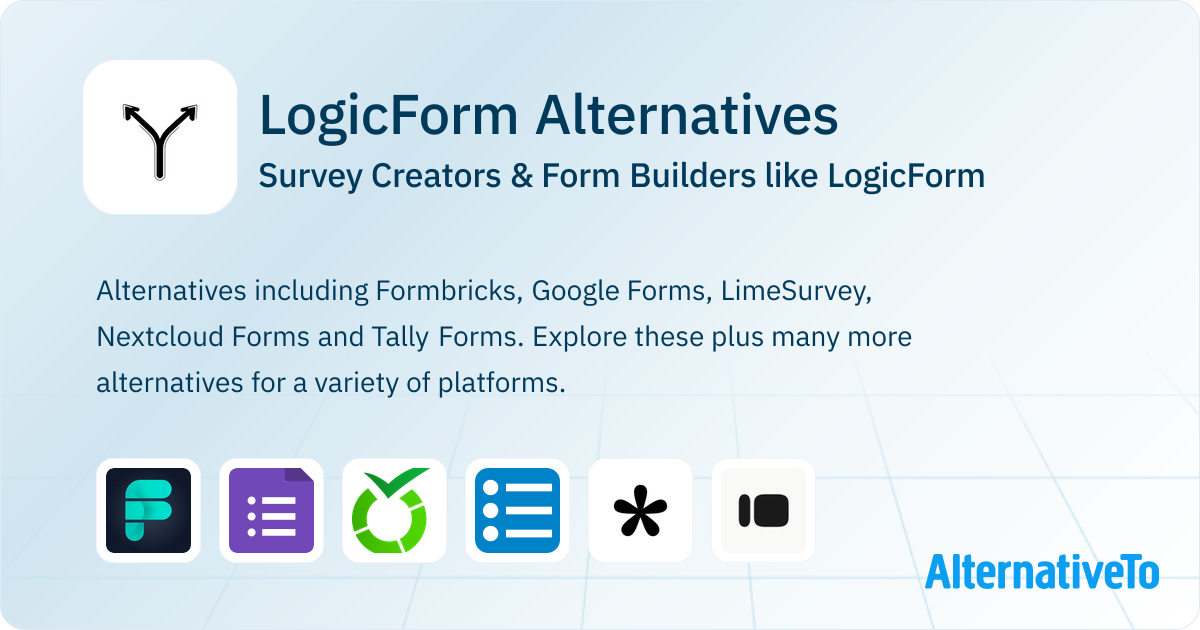 LogicForm Alternatives

Survey Creators & Form Builders like LogicForm

Alternatives including Formbricks, Google Forms, LimeSurvey, Nextcloud Forms and Tally Forms. Explore these plus many more alternatives for a variety of platforms.

AlternativeTo